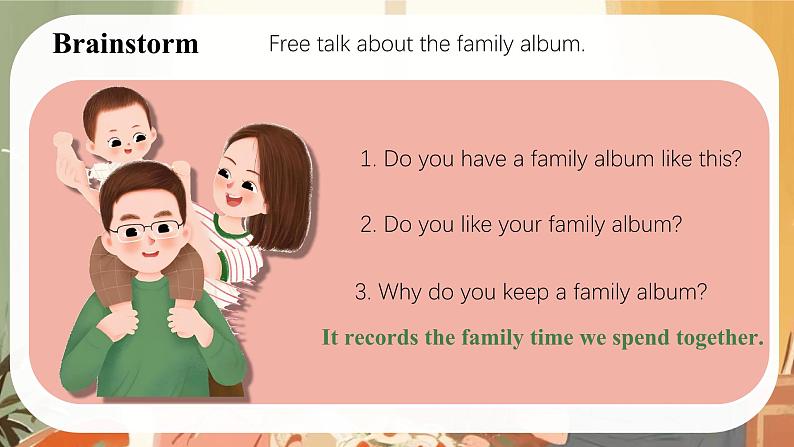 Brainstorm

Free talk about the family album.

1. Do you have a family album like this?

2. Do you like your family album?

3. Why do you keep a family album?

It records the family time we spend together.